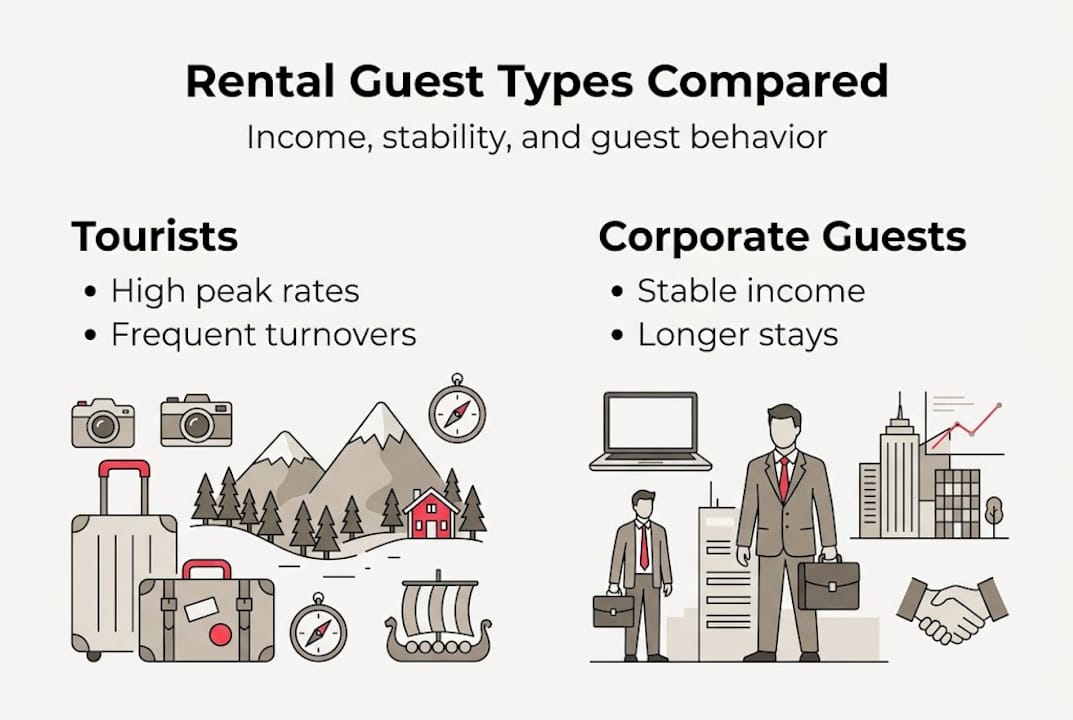 Rental Guest Types Compared

Income, stability, and guest behavior

Tourists

• High peak rates
• Frequent turnovers

Corporate Guests

• Stable income
• Longer stays